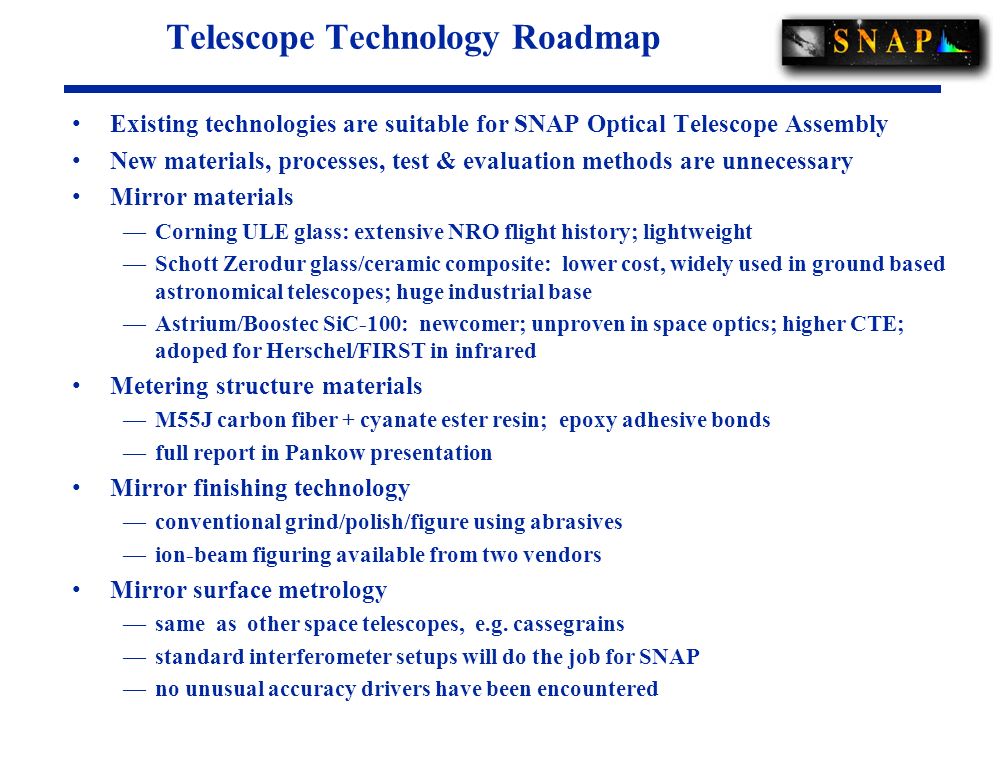 Telescope Technology Roadmap

SNAP

• Existing technologies are suitable for SNAP Optical Telescope Assembly
• New materials, processes, test & evaluation methods are unnecessary
• Mirror materials
— Corning ULE glass: extensive NRO flight history; lightweight
— Schott Zerodur glass/ceramic composite: lower cost, widely used in ground based astronomical telescopes; huge industrial base
— Astrium/Boostec SiC-100: newcomer; unproven in space optics; higher CTE; adoped for Herschel/FIRST in infrared
• Metering structure materials
— M55J carbon fiber + cyanate ester resin; epoxy adhesive bonds
— full report in Pankow presentation
• Mirror finishing technology
— conventional grind/polish/figure using abrasives
— ion-beam figuring available from two vendors
• Mirror surface metrology
— same as other space telescopes, e.g. cassegrains
— standard interferometer setups will do the job for SNAP
— no unusual accuracy drivers have been encountered